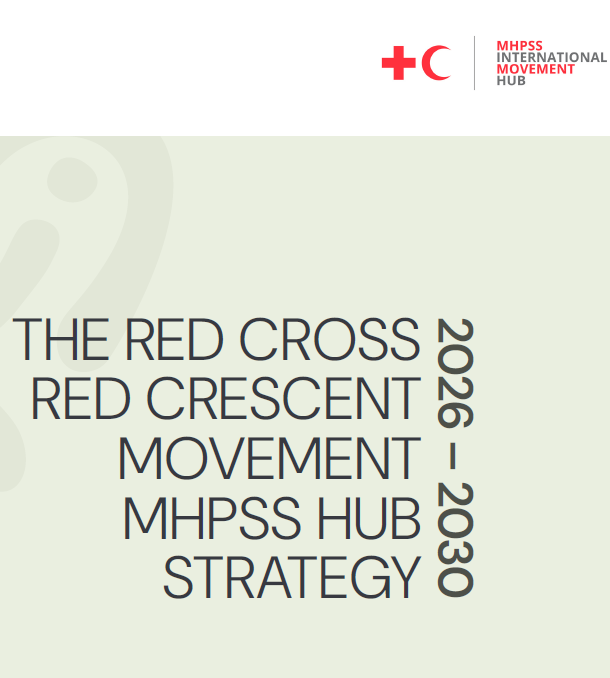 MHPSS
INTERNATIONAL
MOVEMENT
HUB

THE RED CROSS
RED CRESCENT
MOVEMENT
MHPSS HUB
STRATEGY

2026 – 2030